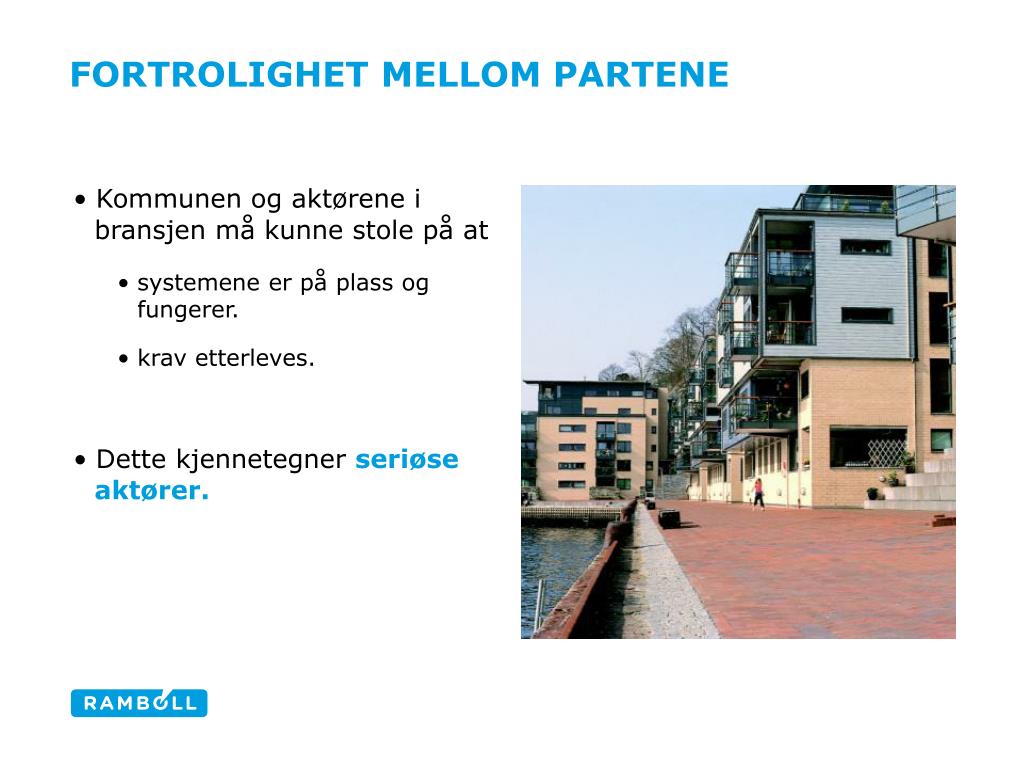 FORTROLIGHET MELLOM PARTENE

• Kommunen og aktørene i bransjen må kunne stole på at

• systemene er på plass og fungerer.

• krav etterleves.

• Dette kjennetegner seriøse aktører.

RAMBOLL